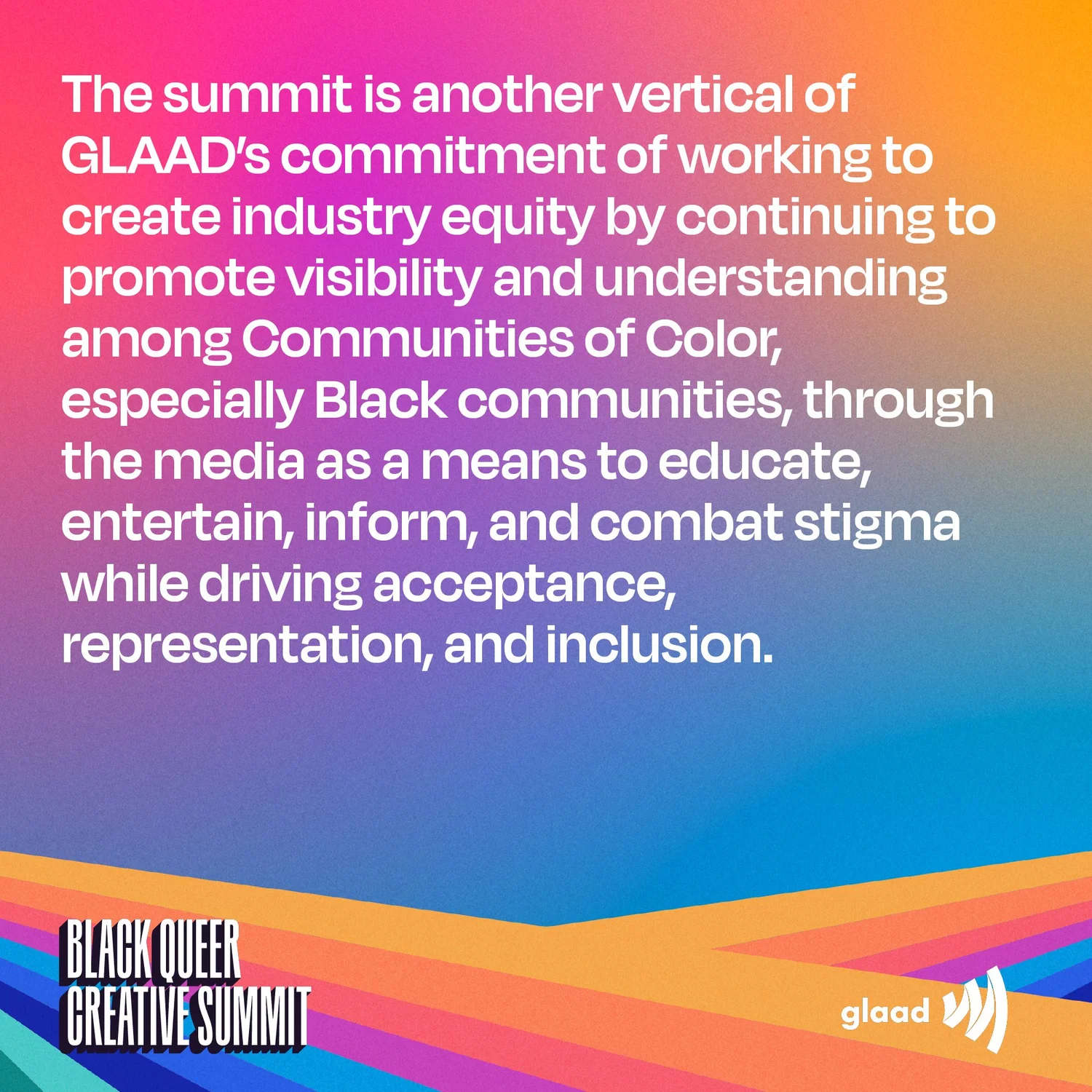 The summit is another vertical of GLAAD's commitment of working to create industry equity by continuing to promote visibility and understanding among Communities of Color, especially Black communities, through the media as a means to educate, entertain, inform, and combat stigma while driving acceptance, representation, and inclusion.

BLACK QUEER CREATIVE SUMMIT

glaad